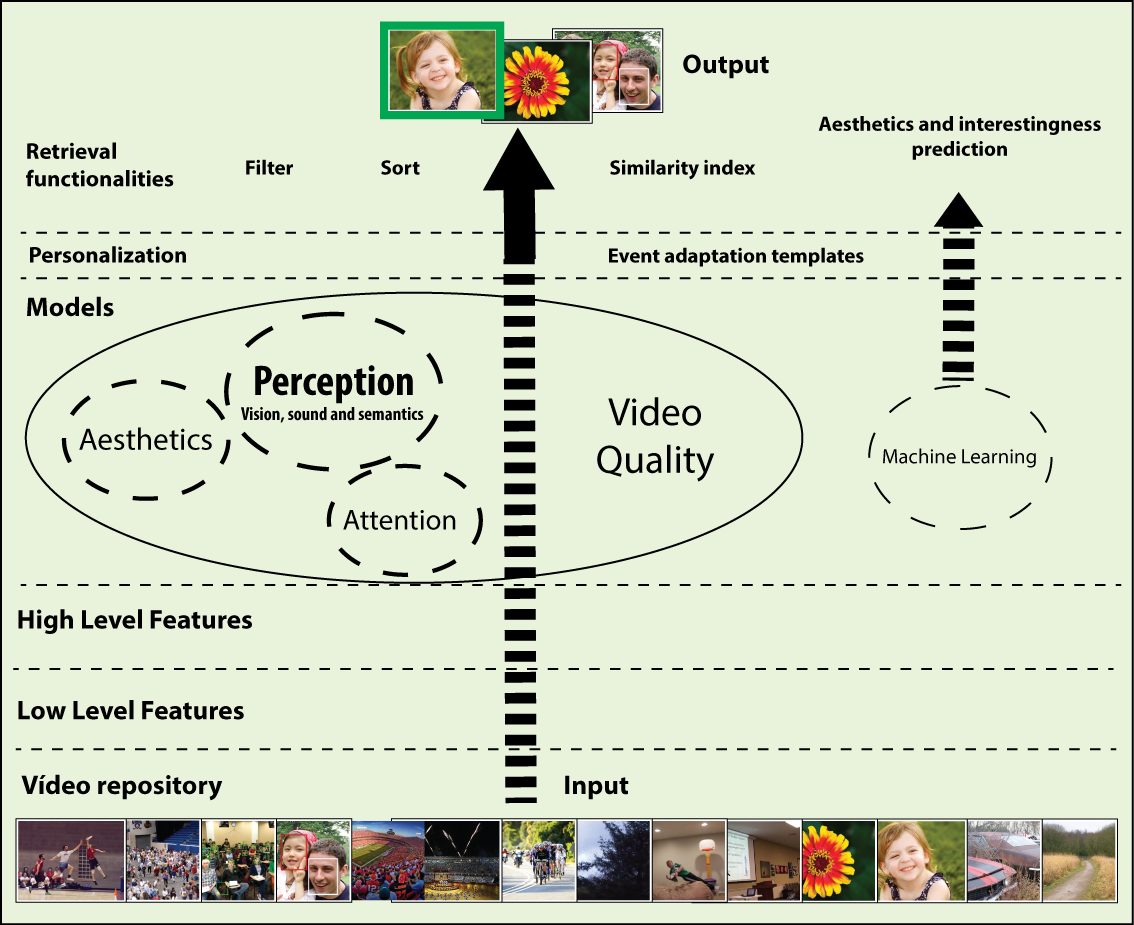 Output

Retrieval functionalities

Filter

Sort

Similarity index

Aesthetics and interestingness prediction

Personalization

Event adaptation templates

Models

Perception
Vision, sound and semantics

Aesthetics

Attention

Video Quality

Machine Learning

High Level Features

Low Level Features

Vídeo repository

Input